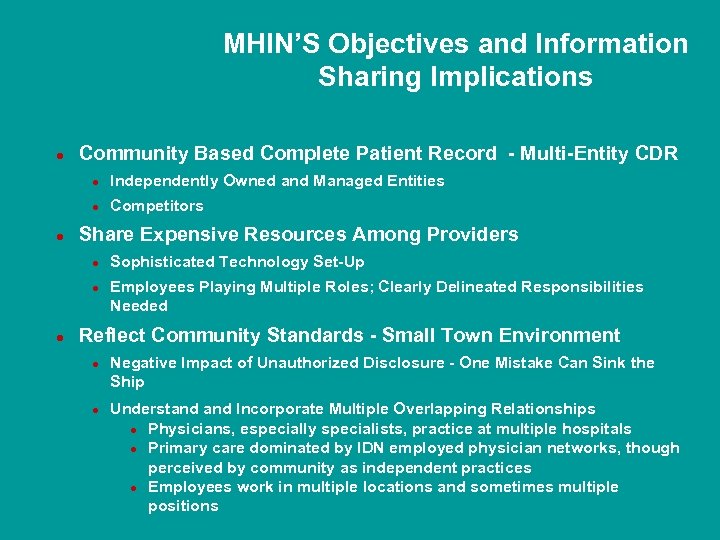 MHIN'S Objectives and Information Sharing Implications

- Community Based Complete Patient Record - Multi-Entity CDR
  - Independently Owned and Managed Entities
  - Competitors
- Share Expensive Resources Among Providers
  - Sophisticated Technology Set-Up
  - Employees Playing Multiple Roles; Clearly Delineated Responsibilities Needed
- Reflect Community Standards - Small Town Environment
  - Negative Impact of Unauthorized Disclosure - One Mistake Can Sink the Ship
  - Understand and Incorporate Multiple Overlapping Relationships
    - Physicians, especially specialists, practice at multiple hospitals
    - Primary care dominated by IDN employed physician networks, though perceived by community as independent practices
    - Employees work in multiple locations and sometimes multiple positions